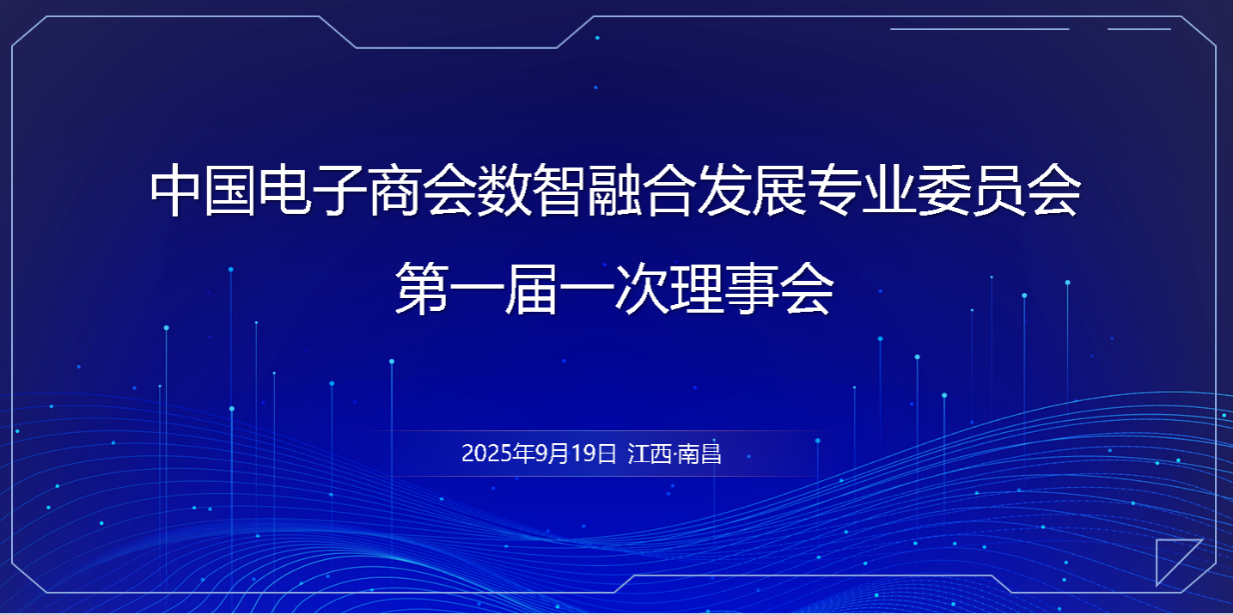 中国电子商会数智融合发展专业委员会
第一届一次理事会

2025年9月19日 江西·南昌